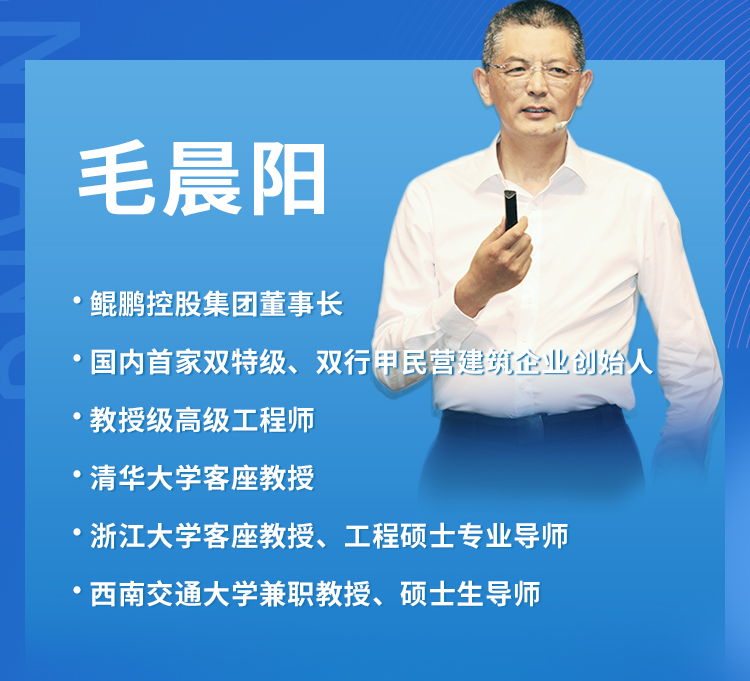 毛晨阳

• 鲲鹏控股集团董事长

• 国内首家双特级、双行甲民营建筑企业创始人

• 教授级高级工程师

• 清华大学客座教授

• 浙江大学客座教授、工程硕士专业导师

• 西南交通大学兼职教授、硕士生导师